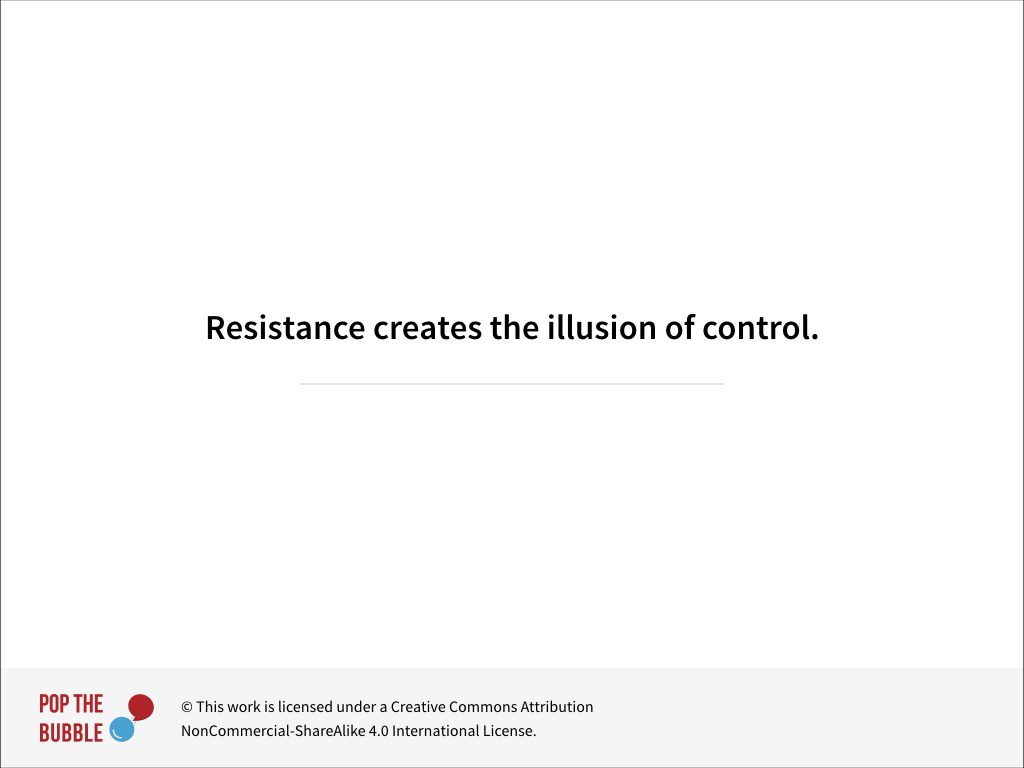 Resistance creates the illusion of control.

POP THE BUBBLE

© This work is licensed under a Creative Commons Attribution NonCommercial-ShareAlike 4.0 International License.